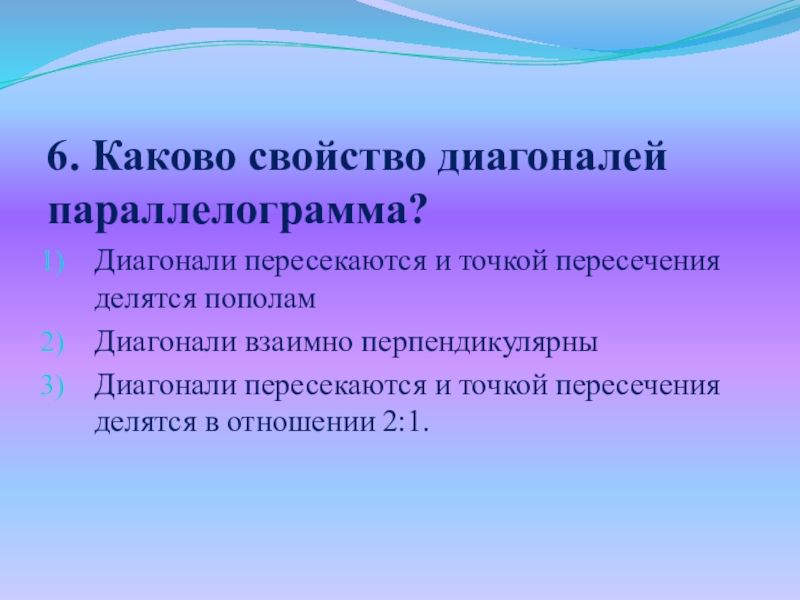 6. Каково свойство диагоналей параллелограмма?

1) Диагонали пересекаются и точкой пересечения делятся пополам
2) Диагонали взаимно перпендикулярны
3) Диагонали пересекаются и точкой пересечения делятся в отношении 2:1.